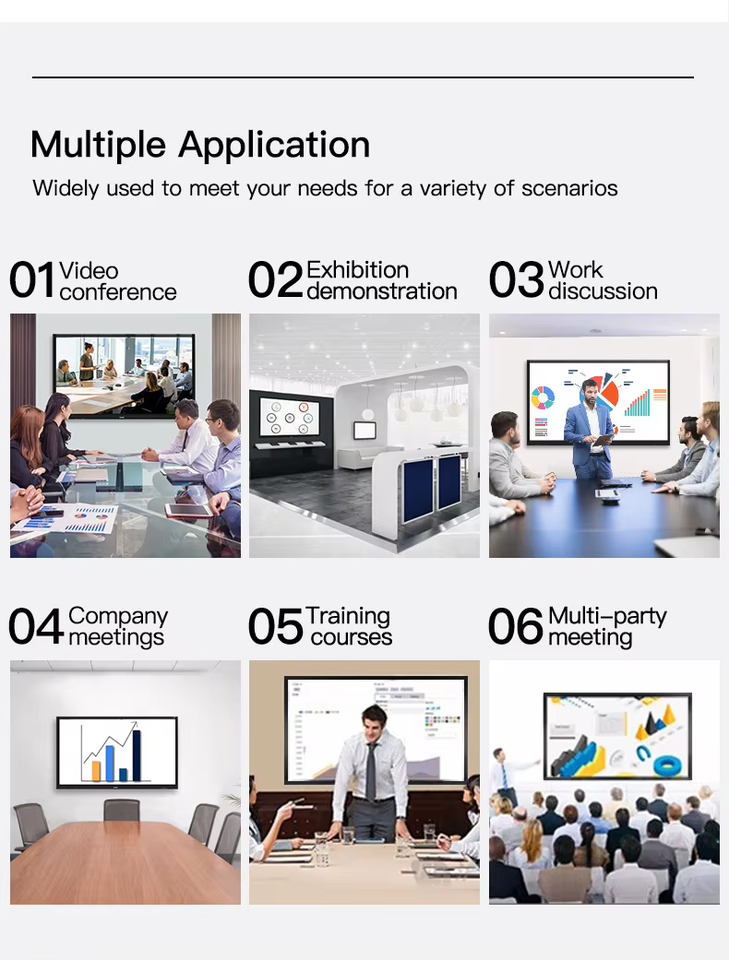 Multiple Application

Widely used to meet your needs for a variety of scenarios

01 Video conference

02 Exhibition demonstration

03 Work discussion

04 Company meetings

05 Training courses

06 Multi-party meeting